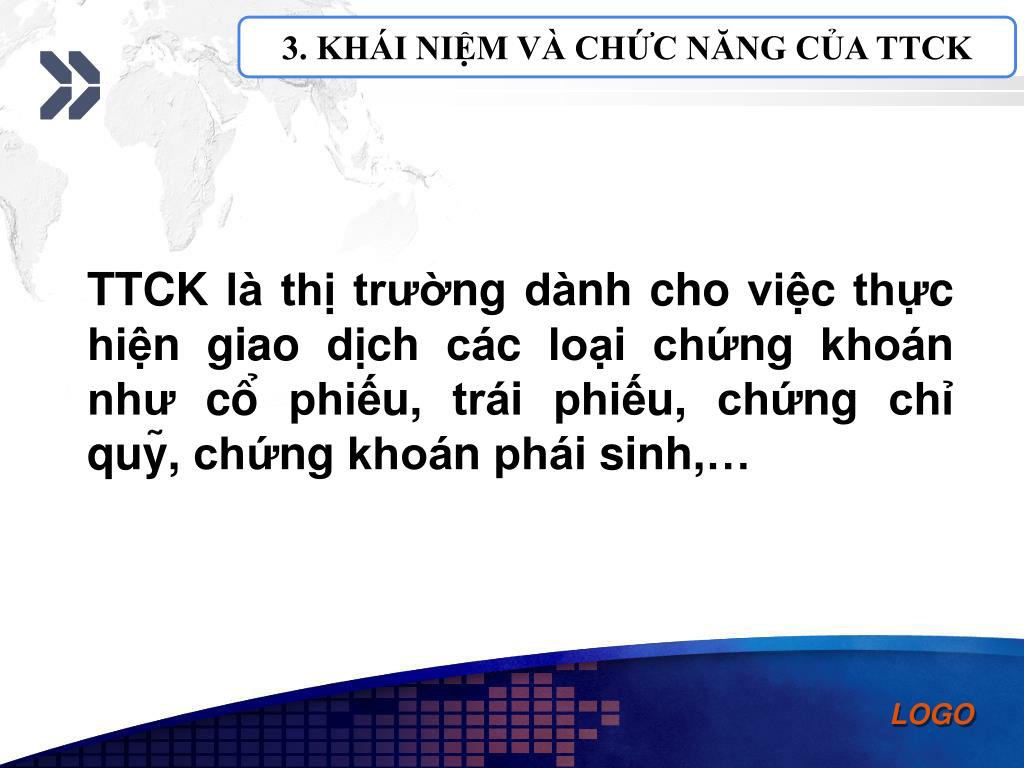 3. KHÁI NIỆM VÀ CHỨC NĂNG CỦA TTCK

TTCK là thị trường dành cho việc thực hiện giao dịch các loại chứng khoán như cổ phiếu, trái phiếu, chứng chỉ quỹ, chứng khoán phái sinh,…

LOGO